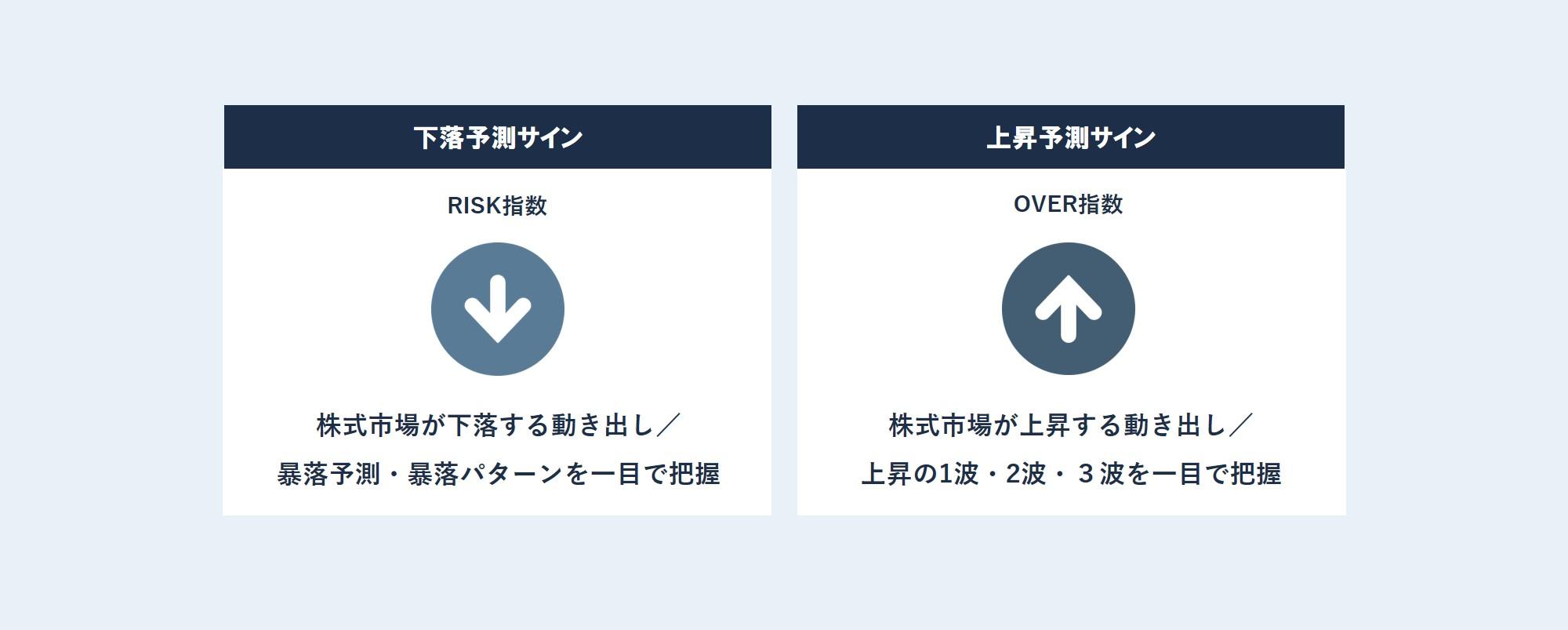 下落予測サイン

RISK指数

株式市場が下落する動き出し／
暴落予測・暴落パターンを一目で把握

上昇予測サイン

OVER指数

株式市場が上昇する動き出し／
上昇の1波・2波・３波を一目で把握